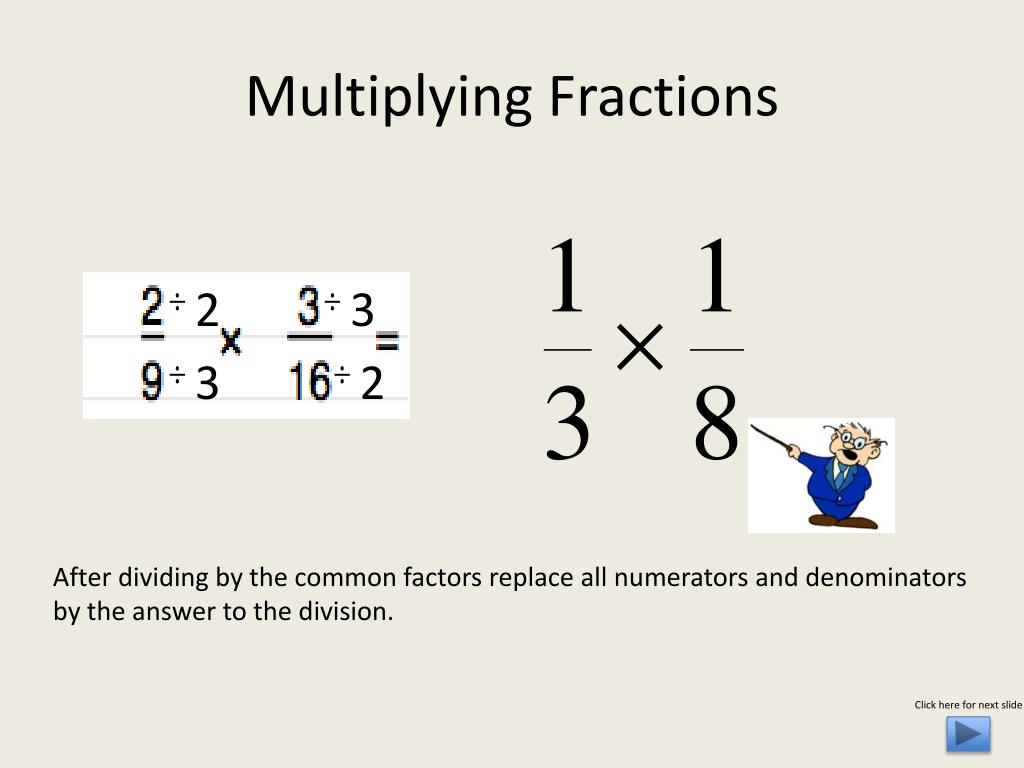 Multiplying Fractions

$\frac{2 \div 2}{9 \div 3} \times \frac{3 \div 3}{16 \div 2} =$

$\frac{1}{3} \times \frac{1}{8}$

After dividing by the common factors replace all numerators and denominators by the answer to the division.

Click here for next slide